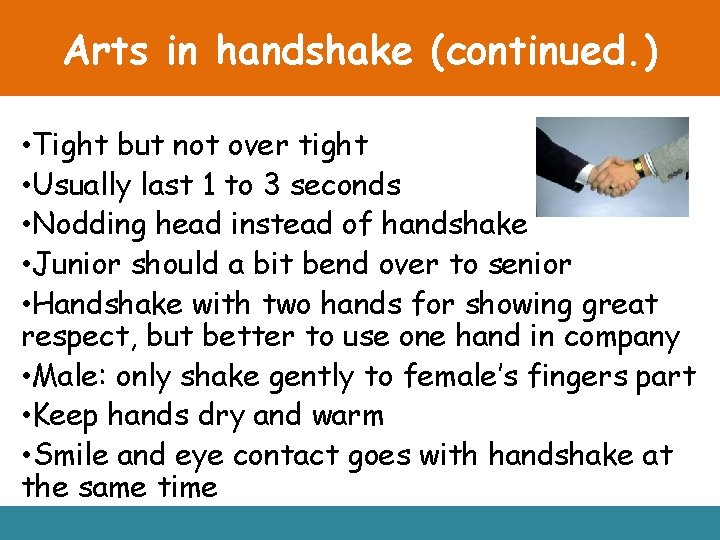 Arts in handshake (continued.)

• Tight but not over tight
• Usually last 1 to 3 seconds
• Nodding head instead of handshake
• Junior should a bit bend over to senior
• Handshake with two hands for showing great respect, but better to use one hand in company
• Male: only shake gently to female's fingers part
• Keep hands dry and warm
• Smile and eye contact goes with handshake at the same time